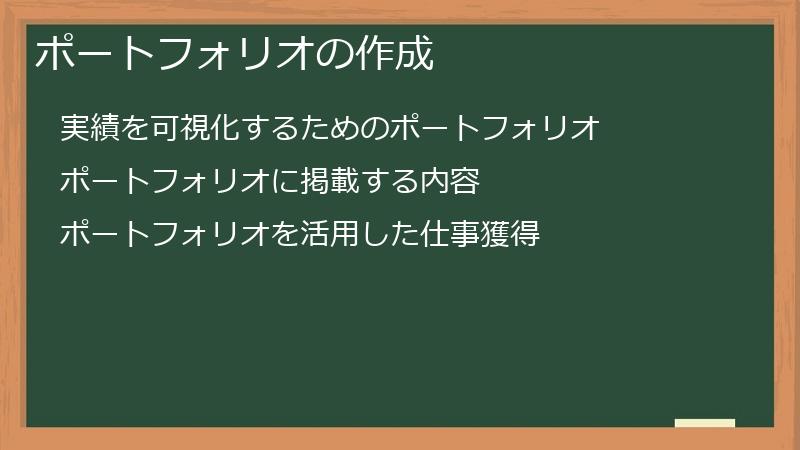 ポートフォリオの作成

実績を可視化するためのポートフォリオ

ポートフォリオに掲載する内容

ポートフォリオを活用した仕事獲得